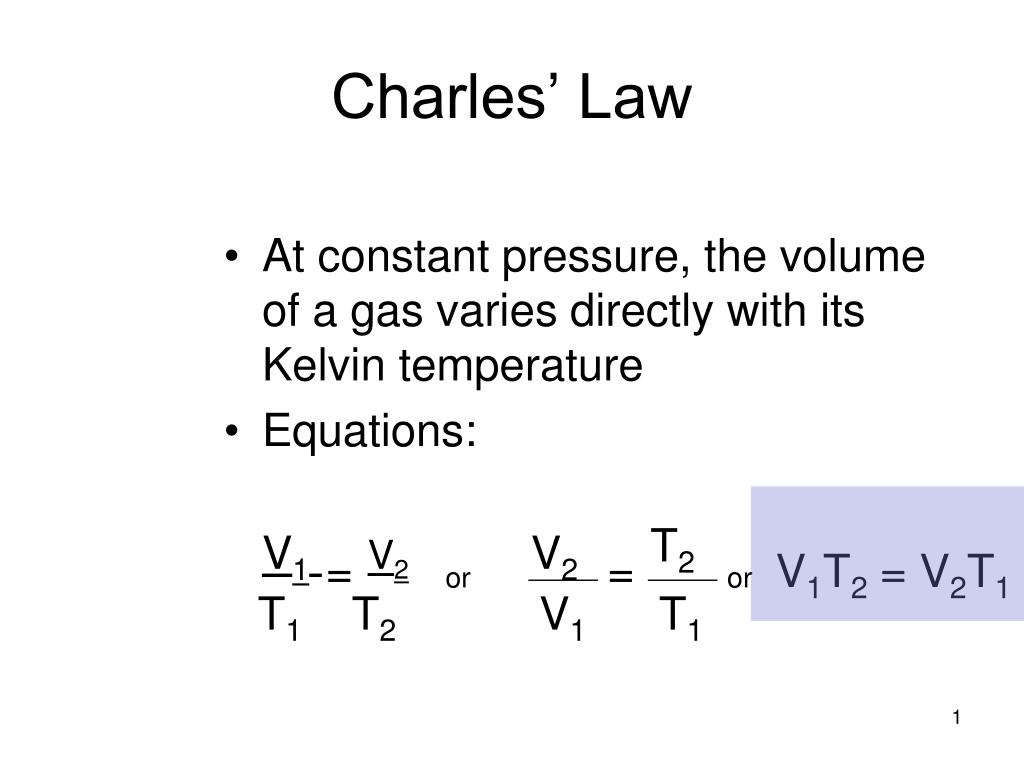 Charles' Law

• At constant pressure, the volume of a gas varies directly with its Kelvin temperature
• Equations:

$\frac{V_1}{T_1} = \frac{V_2}{T_2}$ or $\frac{V_2}{V_1} = \frac{T_2}{T_1}$ or $V_1T_2 = V_2T_1$

1